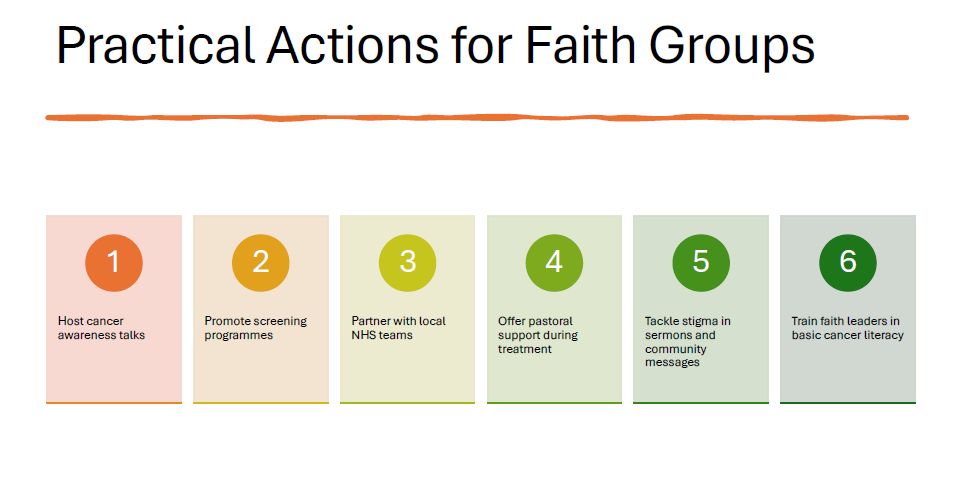 Practical Actions for Faith Groups

1

Host cancer awareness talks

2

Promote screening programmes

3

Partner with local NHS teams

4

Offer pastoral support during treatment

5

Tackle stigma in sermons and community messages

6

Train faith leaders in basic cancer literacy